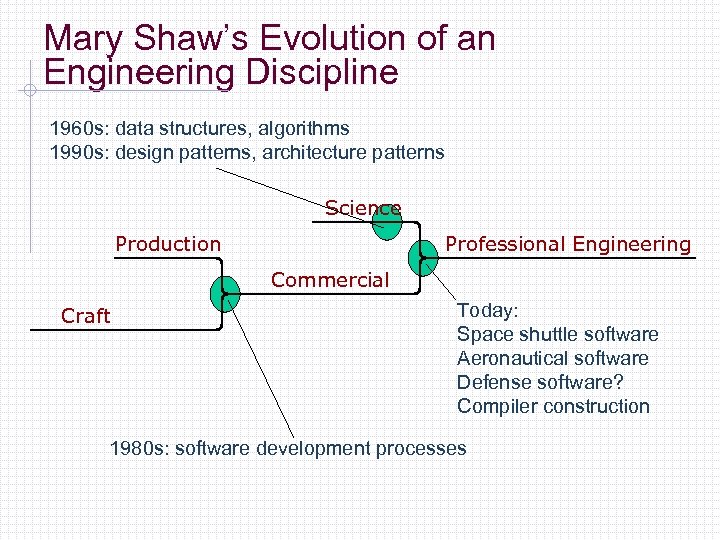 Mary Shaw's Evolution of an Engineering Discipline

1960s: data structures, algorithms
1990s: design patterns, architecture patterns

Science

Production

Professional Engineering

Commercial

Craft

Today:
Space shuttle software
Aeronautical software
Defense software?
Compiler construction

1980s: software development processes